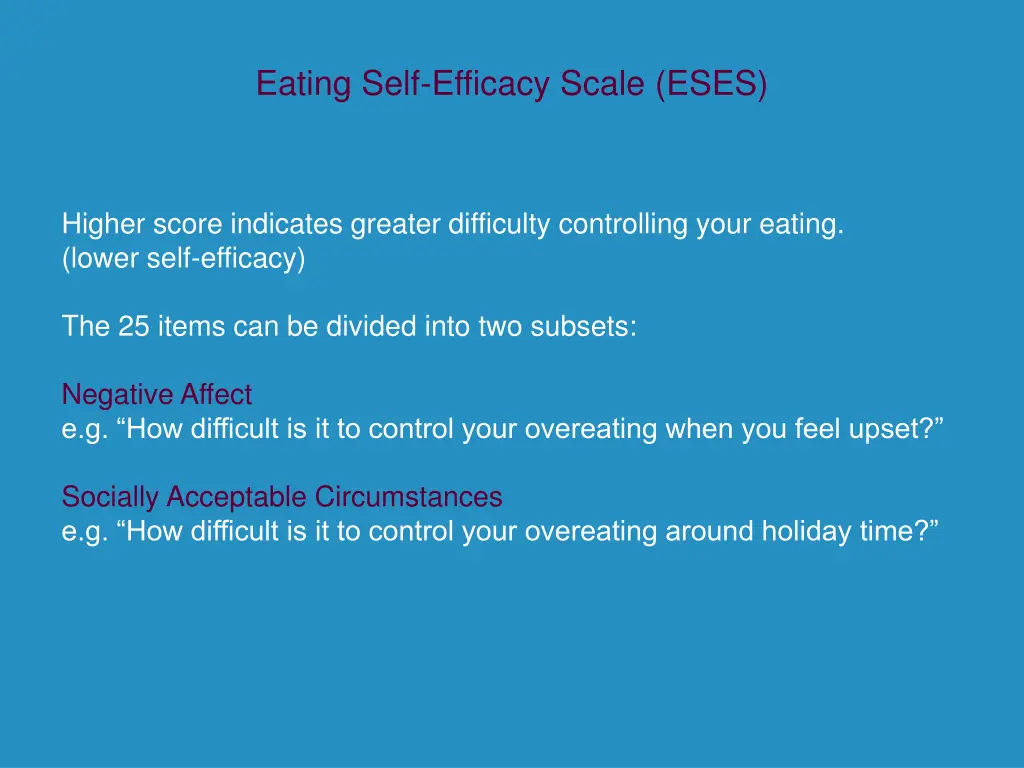 Eating Self-Efficacy Scale (ESES)

Higher score indicates greater difficulty controlling your eating.
(lower self-efficacy)

The 25 items can be divided into two subsets:

Negative Affect
e.g. “How difficult is it to control your overeating when you feel upset?”

Socially Acceptable Circumstances
e.g. “How difficult is it to control your overeating around holiday time?”